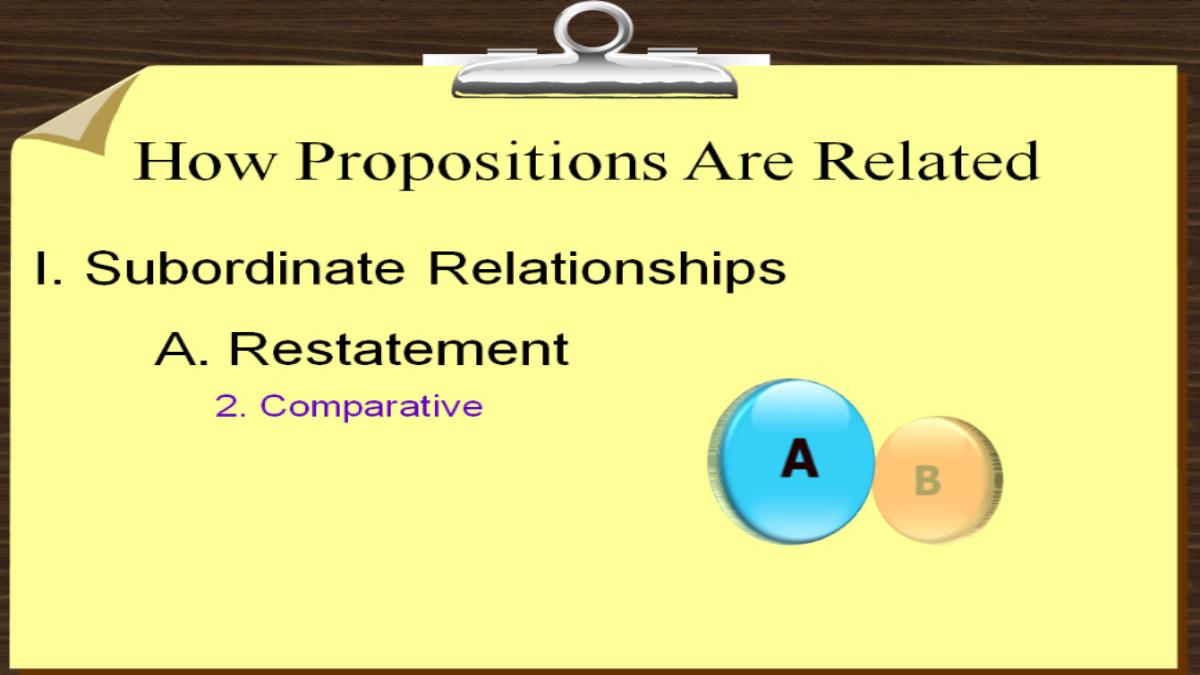 How Propositions Are Related

I. Subordinate Relationships

A. Restatement

2. Comparative

A

B